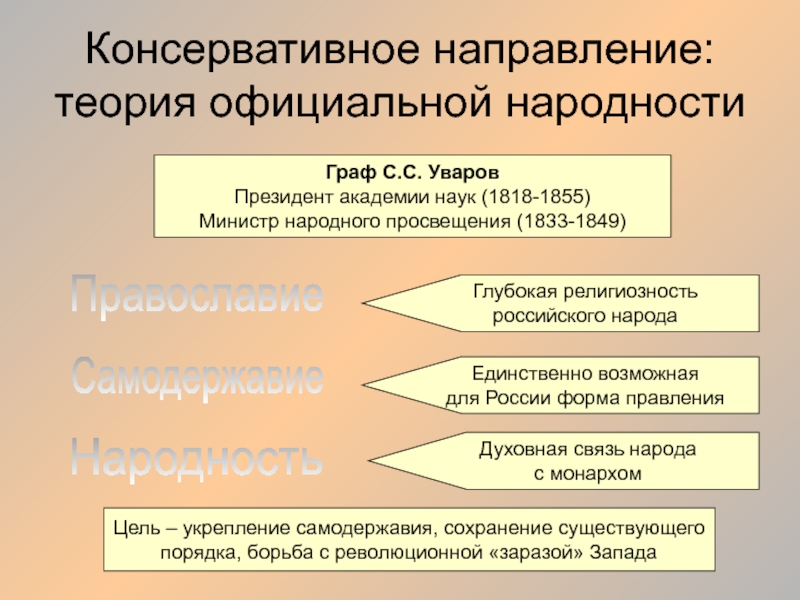 Консервативное направление: теория официальной народности

Граф С.С. Уваров
Президент академии наук (1818-1855)
Министр народного просвещения (1833-1849)

Православие

Глубокая религиозность российского народа

Самодержавие

Единственно возможная для России форма правления

Народность

Духовная связь народа с монархом

Цель – укрепление самодержавия, сохранение существующего порядка, борьба с революционной «заразой» Запада